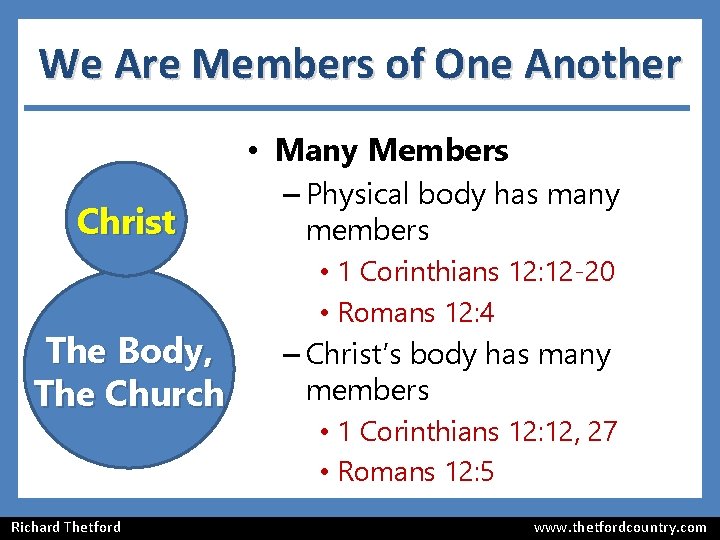 We Are Members of One Another

Christ

The Body, The Church

• Many Members
– Physical body has many members
• 1 Corinthians 12:12-20
• Romans 12:4
– Christ's body has many members
• 1 Corinthians 12:12, 27
• Romans 12:5

Richard Thetford

www.thetfordcountry.com